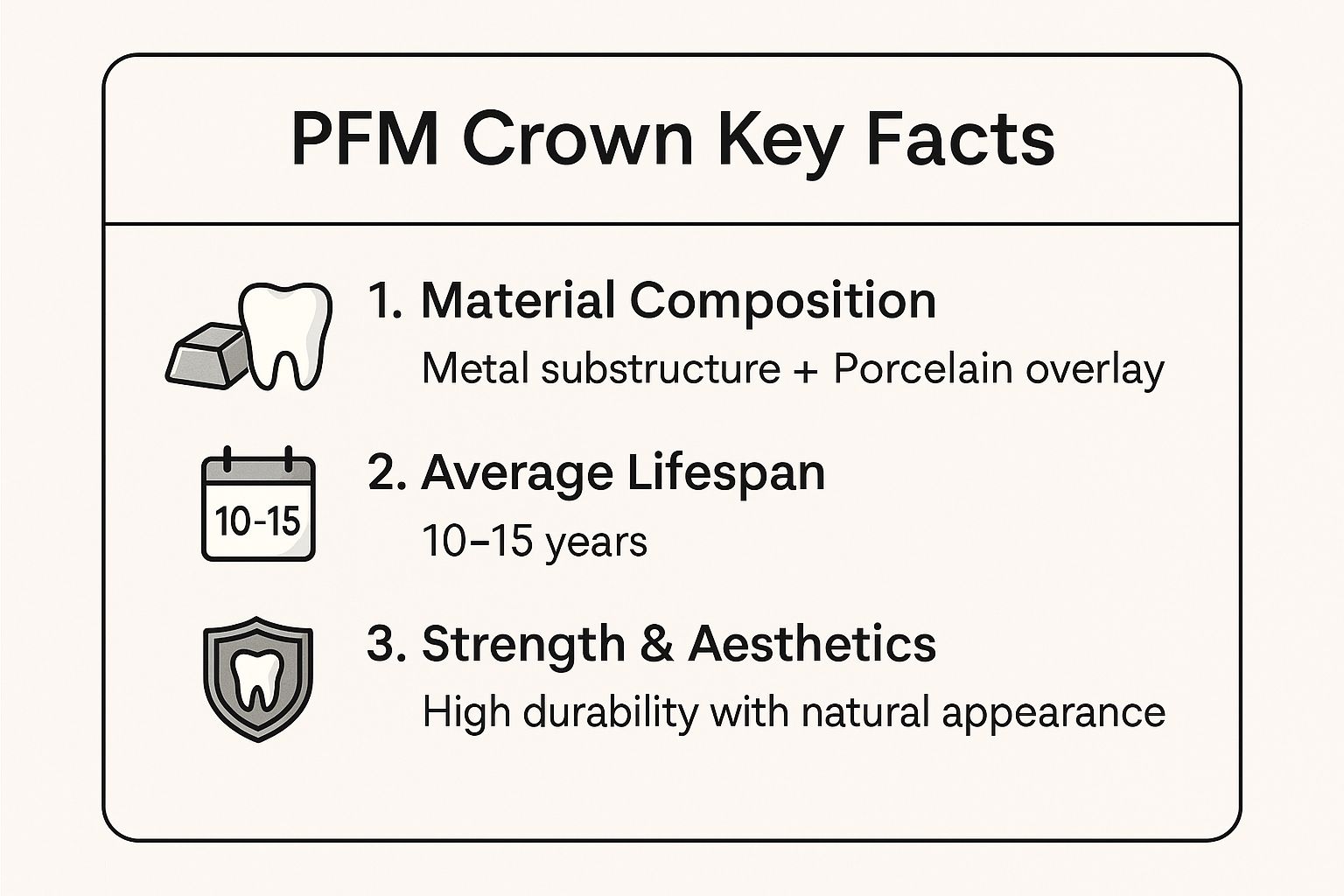 PFM Crown Key Facts

1. Material Composition
Metal substructure + Porcelain overlay

10-15

2. Average Lifespan
10–15 years

3. Strength & Aesthetics
High durability with natural appearance